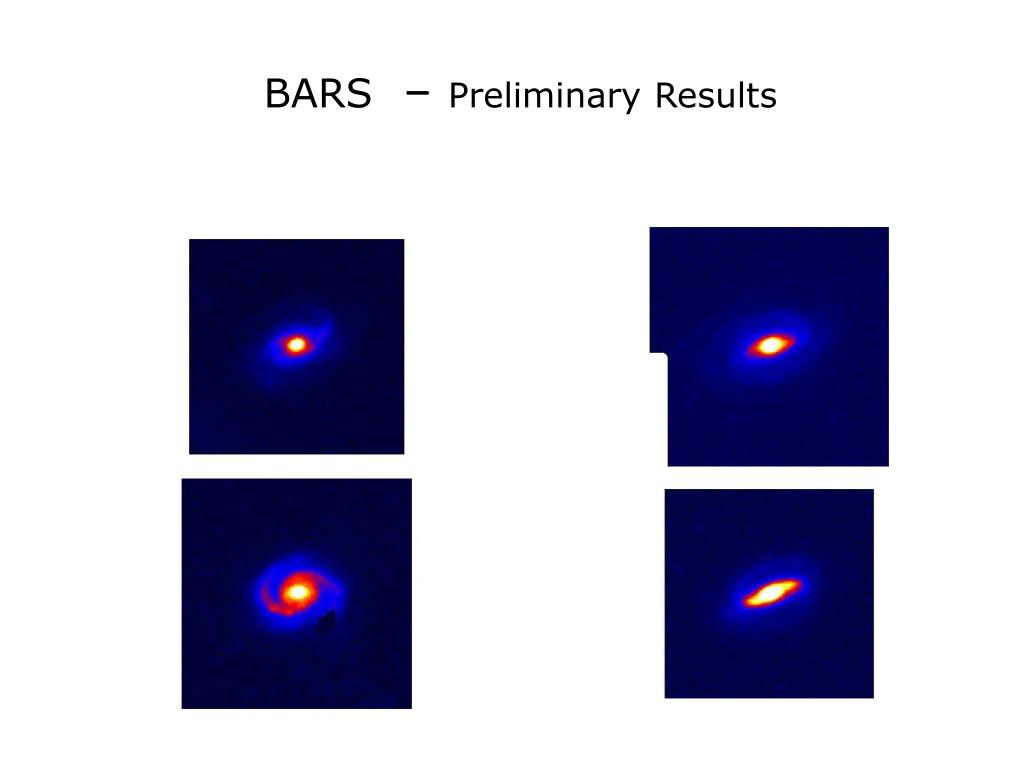 BARS – Preliminary Results